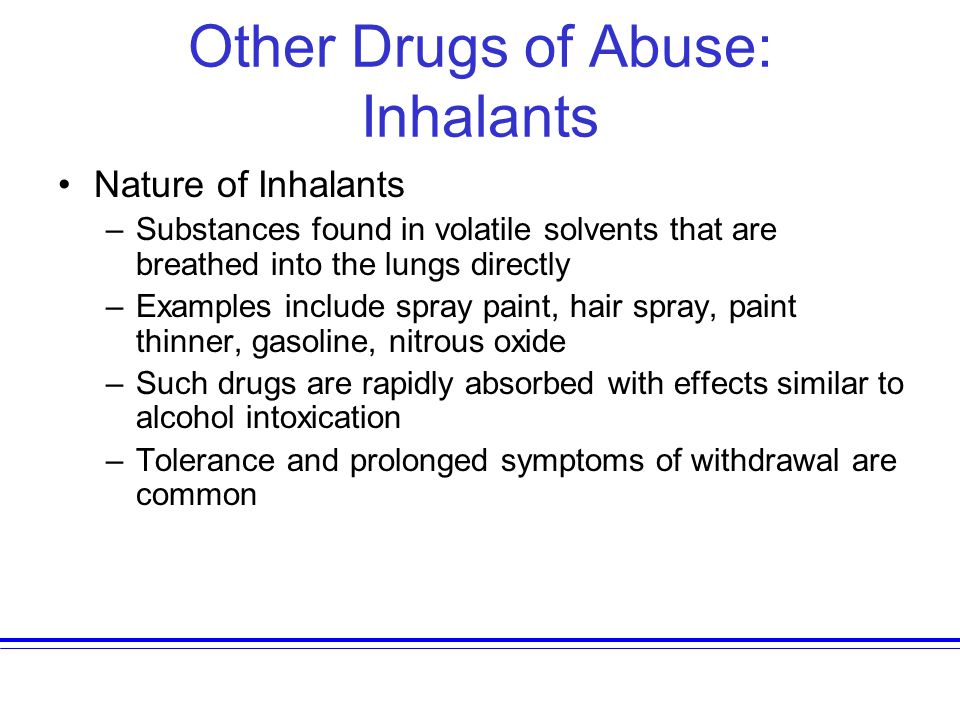 Other Drugs of Abuse: Inhalants

• Nature of Inhalants
– Substances found in volatile solvents that are breathed into the lungs directly
– Examples include spray paint, hair spray, paint thinner, gasoline, nitrous oxide
– Such drugs are rapidly absorbed with effects similar to alcohol intoxication
– Tolerance and prolonged symptoms of withdrawal are common